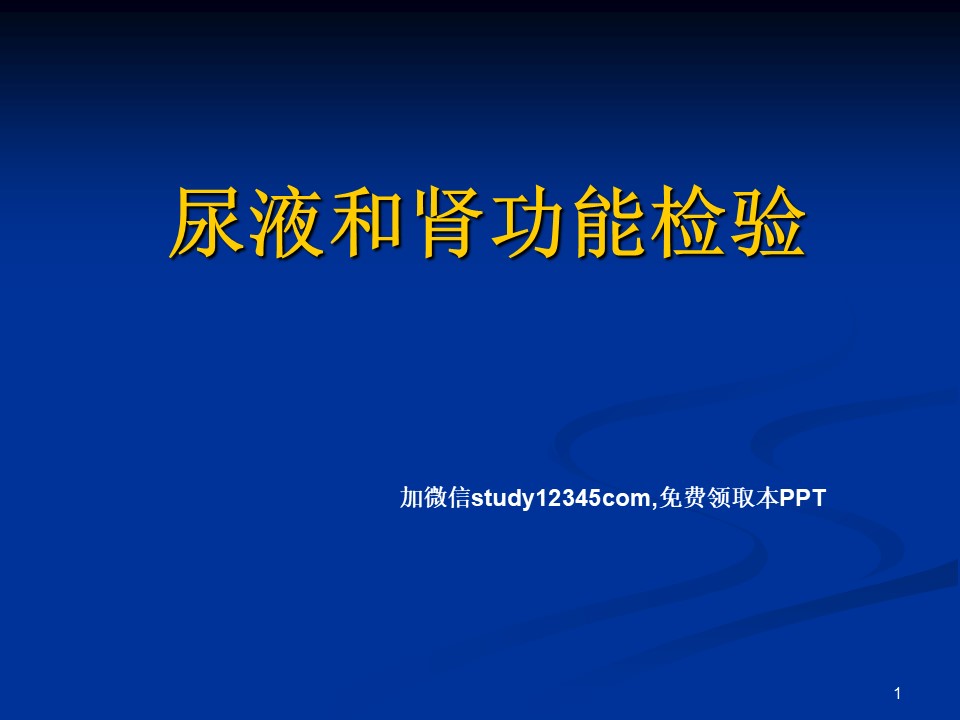 尿液和肾功能检验

加微信study12345com,免费领取本PPT

1